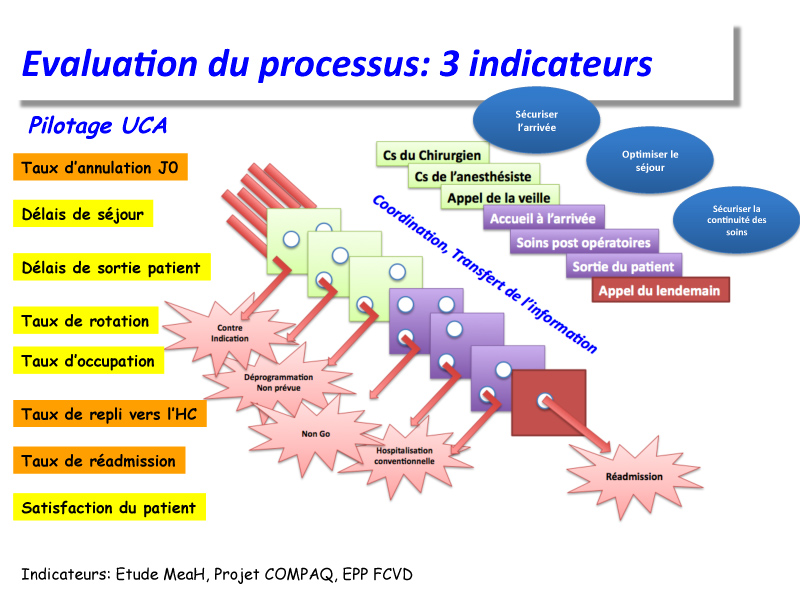 Evaluation du processus: 3 indicateurs

Pilotage UCA

Taux d'annulation J0

Délais de séjour

Délais de sortie patient

Taux de rotation

Taux d'occupation

Taux de repli vers l'HC

Taux de réadmission

Satisfaction du patient

Sécuriser l'arrivée

Optimiser le séjour

Sécuriser la continuité des soins

Cs du Chirurgien

Cs de l'anesthésiste

Appel de la veille

Accueil à l'arrivée

Soins post opératoires

Sortie du patient

Appel du lendemain

Coordination, Transfert de l'information

Contre Indication

Déprogrammation Non prévue

Non Go

Hospitalisation conventionnelle

Réadmission

Indicateurs: Etude MeaH, Projet COMPAQ, EPP FCVD